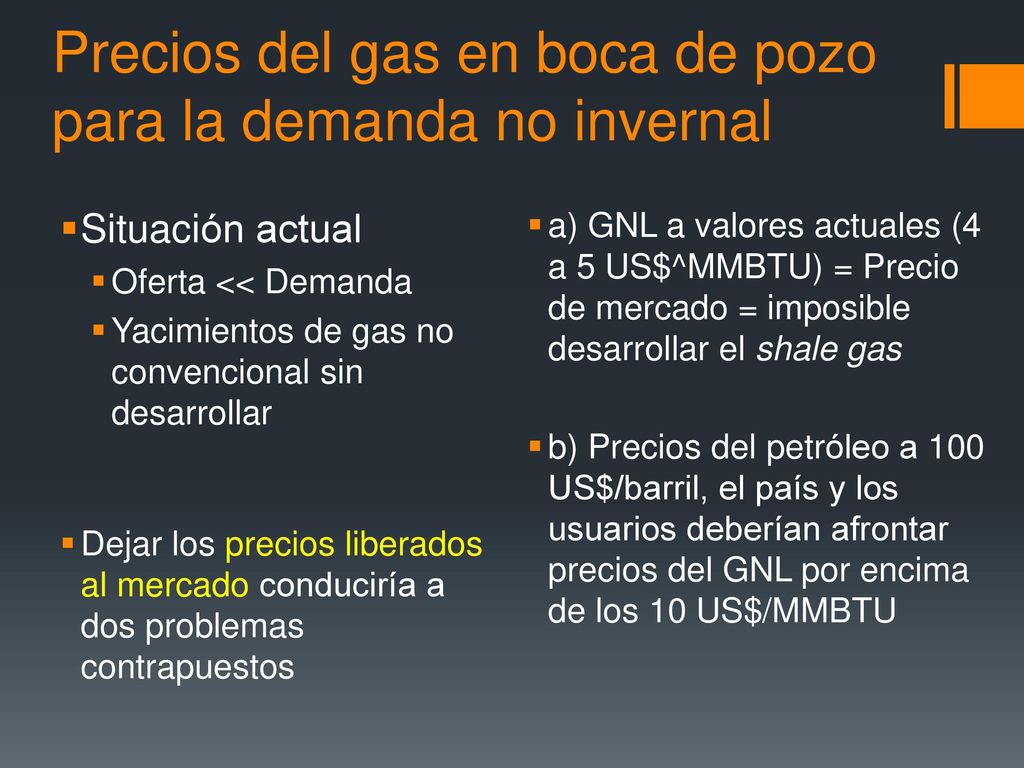 Precios del gas en boca de pozo para la demanda no invernal

Situación actual
Oferta << Demanda
Yacimientos de gas no convencional sin desarrollar

Dejar los precios liberados al mercado conduciría a dos problemas contrapuestos

a) GNL a valores actuales (4 a 5 US$^MMBTU) = Precio de mercado = imposible desarrollar el shale gas

b) Precios del petróleo a 100 US$/barril, el país y los usuarios deberían afrontar precios del GNL por encima de los 10 US$/MMBTU